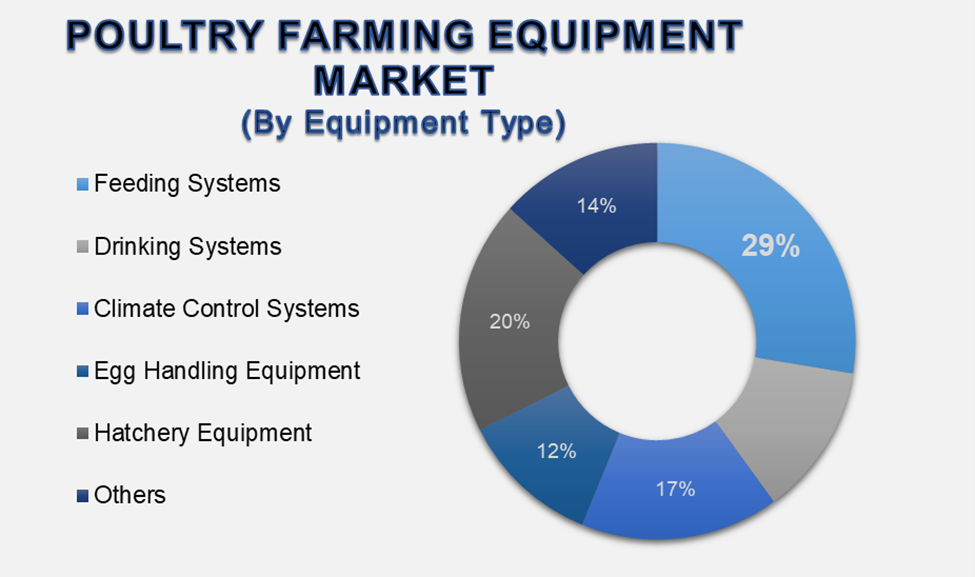 POULTRY FARMING EQUIPMENT MARKET
(By Equipment Type)

Feeding Systems
Drinking Systems
Climate Control Systems
Egg Handling Equipment
Hatchery Equipment
Others

29%
17%
12%
20%
14%